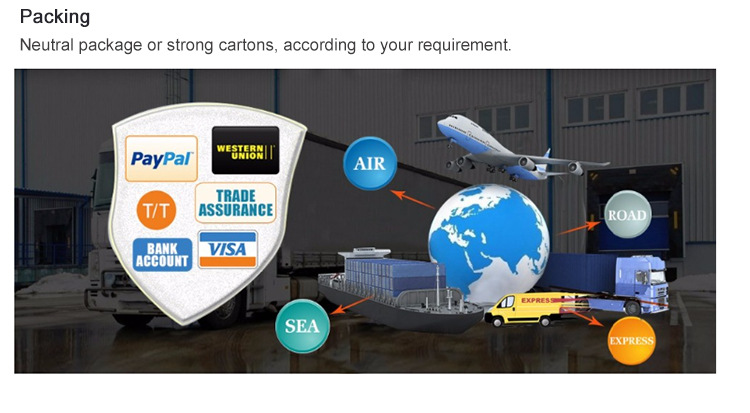 Packing

Neutral package or strong cartons, according to your requirement.

PayPal

WESTERN UNION

T/T

TRADE ASSURANCE

BANK ACCOUNT

VISA

AIR

ROAD

SEA

EXPRESS

EXPRESS